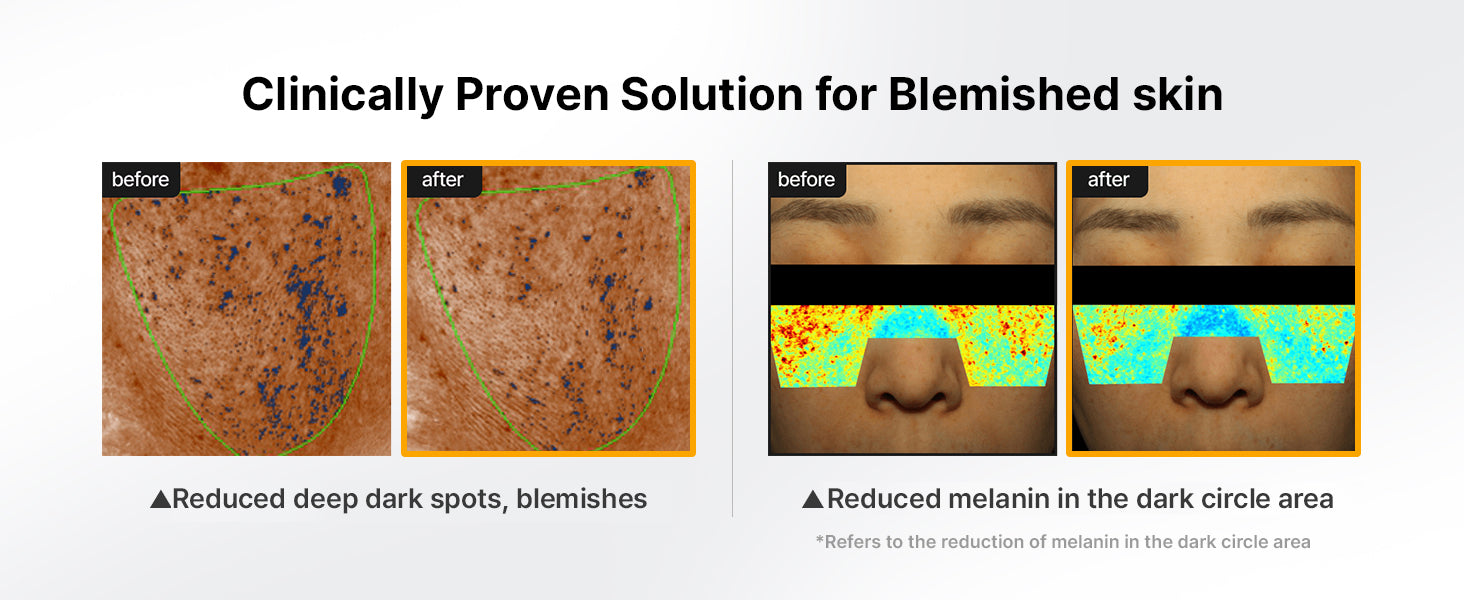 Clinically Proven Solution for Blemished skin

before

after

▲Reduced deep dark spots, blemishes

before

after

▲Reduced melanin in the dark circle area

*Refers to the reduction of melanin in the dark circle area